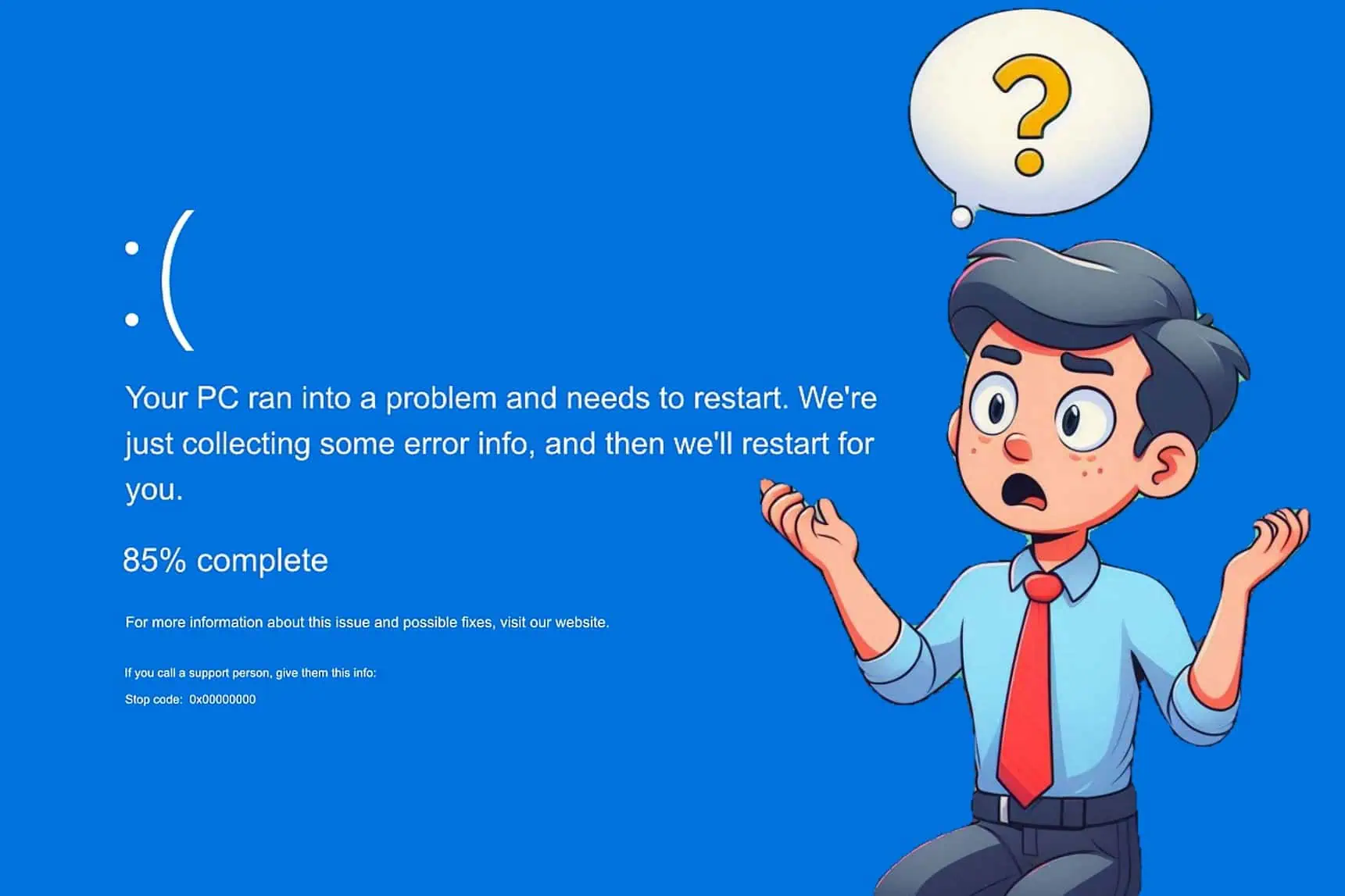 :(

Your PC ran into a problem and needs to restart. We're just collecting some error info, and then we'll restart for you.

85% complete

For more information about this issue and possible fixes, visit our website.

If you call a support person, give them this info:

Stop code: 0x00000000

?